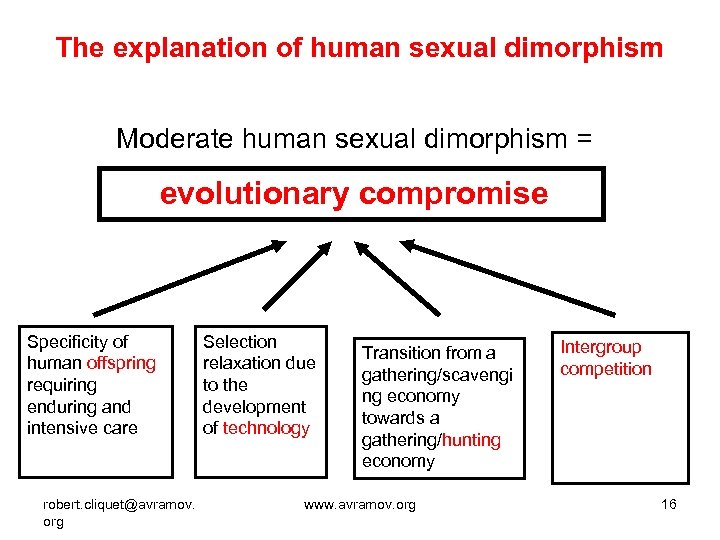 The explanation of human sexual dimorphism

Moderate human sexual dimorphism =

evolutionary compromise

Specificity of human offspring requiring enduring and intensive care

Selection relaxation due to the development of technology

Transition from a gathering/scavenging economy towards a gathering/hunting economy

Intergroup competition

robert.cliquet@avramov.org

www.avramov.org

16